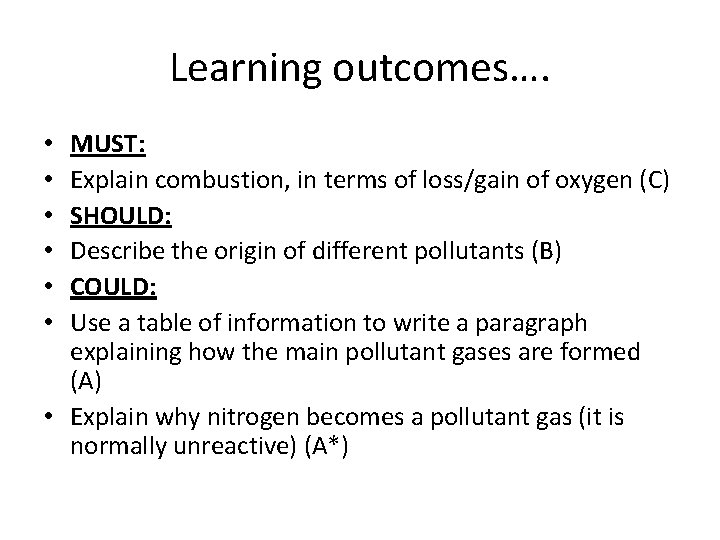 Learning outcomes….

• MUST:
• Explain combustion, in terms of loss/gain of oxygen (C)
• SHOULD:
• Describe the origin of different pollutants (B)
• COULD:
• Use a table of information to write a paragraph explaining how the main pollutant gases are formed (A)
• Explain why nitrogen becomes a pollutant gas (it is normally unreactive) (A*)